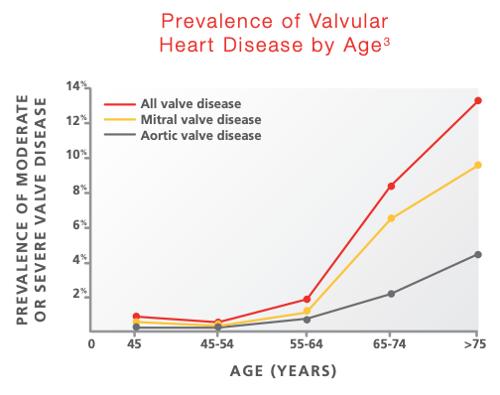 Prevalence of Valvular Heart Disease by Age$^3$

PREVALENCE OF MODERATE OR SEVERE VALVE DISEASE

14%
12%
10%
8%
6%
4%
2%

All valve disease
Mitral valve disease
Aortic valve disease

0
45
45-54
55-64
65-74
>75

AGE (YEARS)